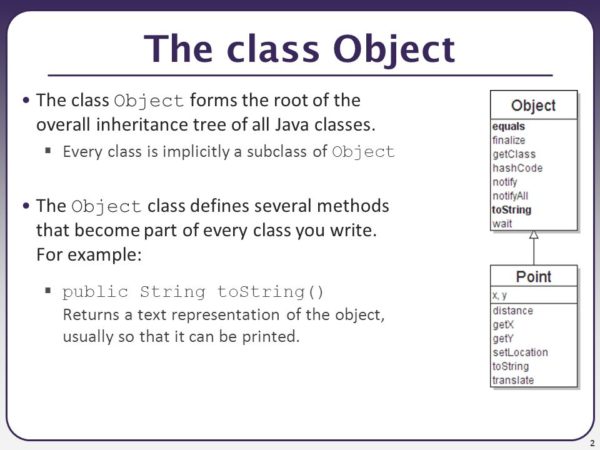 The class Object

• The class Object forms the root of the overall inheritance tree of all Java classes.
  ▪ Every class is implicitly a subclass of Object

• The Object class defines several methods that become part of every class you write. For example:

  ▪ public String toString()
  Returns a text representation of the object, usually so that it can be printed.

Object
equals
finalize
getClass
hashCode
notify
notifyAll
toString
wait

Point
x, y
distance
getX
getY
setLocation
toString
translate

2